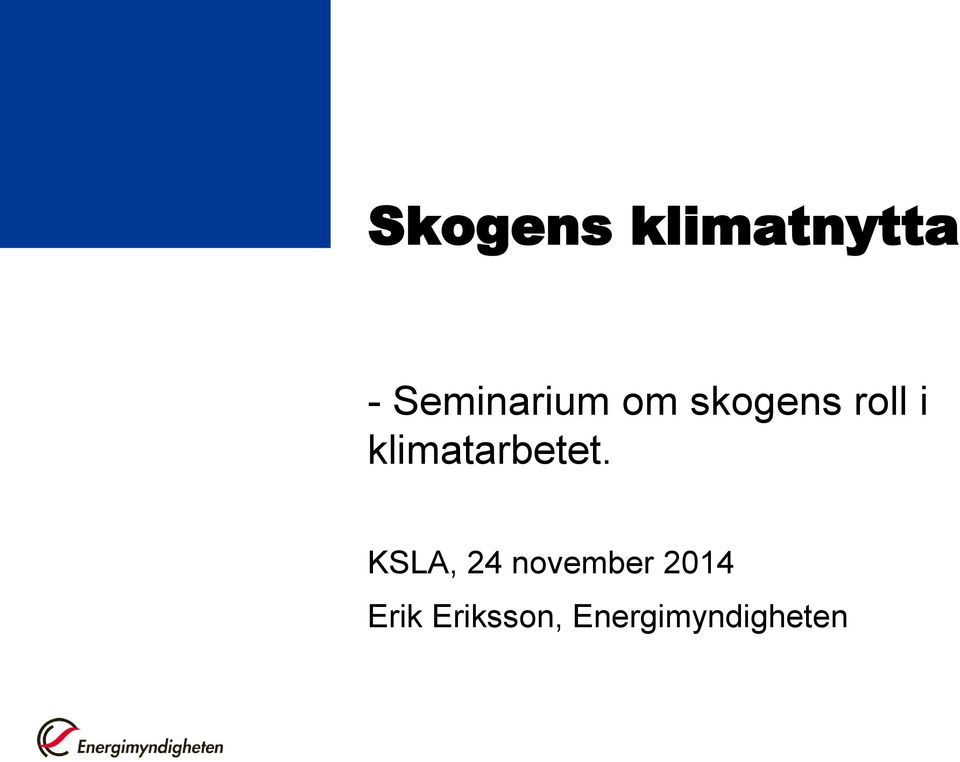 Skogens klimatnytta

- Seminarium om skogens roll i klimatarbetet.

KSLA, 24 november 2014

Erik Eriksson, Energimyndigheten

Energimyndigheten